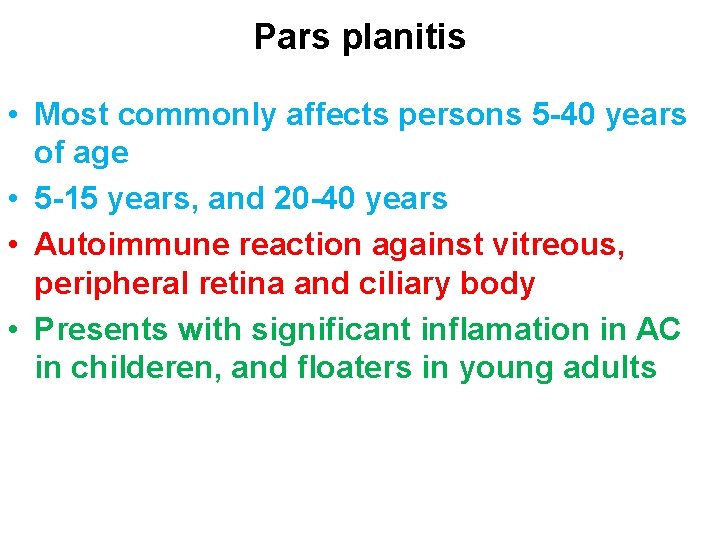 Pars planitis

• Most commonly affects persons 5-40 years of age
• 5-15 years, and 20-40 years
• Autoimmune reaction against vitreous, peripheral retina and ciliary body
• Presents with significant inflamation in AC in childeren, and floaters in young adults